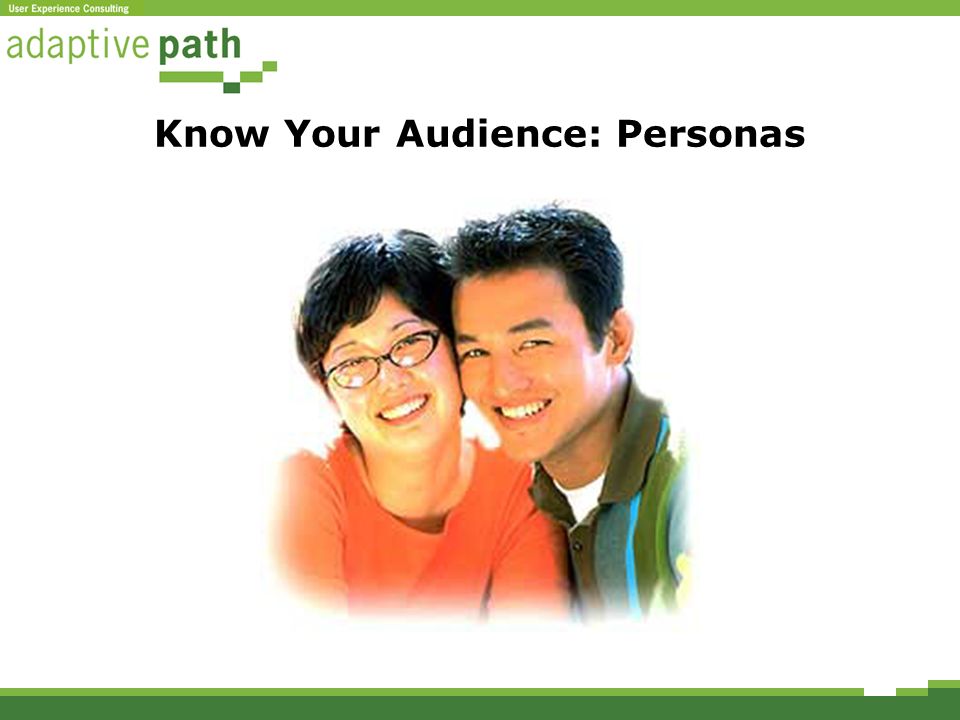 User Experience Consulting

adaptive path

Know Your Audience: Personas